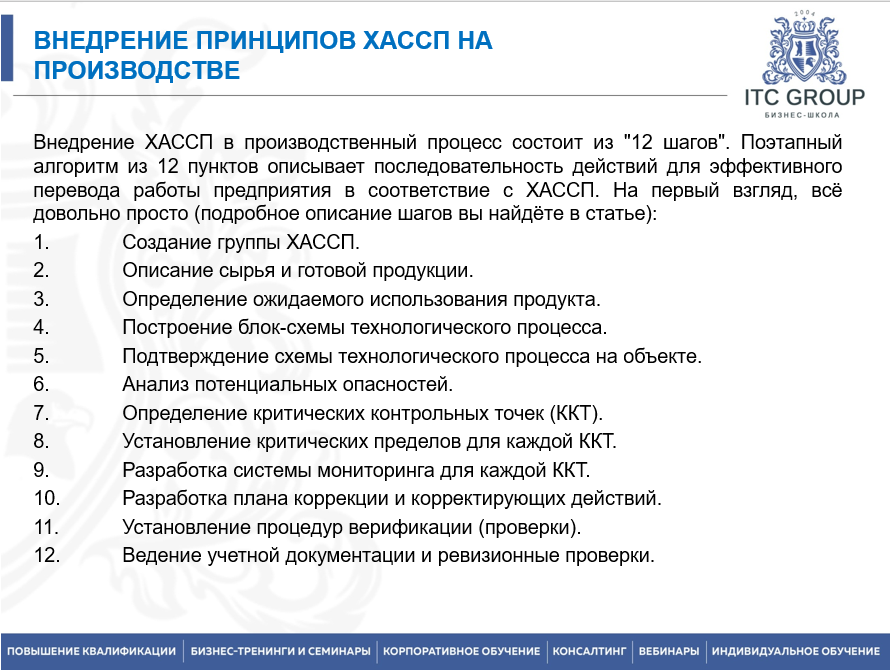 ВНЕДРЕНИЕ ПРИНЦИПОВ ХАССП НА ПРОИЗВОДСТВЕ

2004

ITC GROUP
БИЗНЕС-ШКОЛА

Внедрение ХАССП в производственный процесс состоит из "12 шагов". Поэтапный алгоритм из 12 пунктов описывает последовательность действий для эффективного перевода работы предприятия в соответствие с ХАССП. На первый взгляд, всё довольно просто (подробное описание шагов вы найдёте в статье):

1. Создание группы ХАССП.
2. Описание сырья и готовой продукции.
3. Определение ожидаемого использования продукта.
4. Построение блок-схемы технологического процесса.
5. Подтверждение схемы технологического процесса на объекте.
6. Анализ потенциальных опасностей.
7. Определение критических контрольных точек (ККТ).
8. Установление критических пределов для каждой ККТ.
9. Разработка системы мониторинга для каждой ККТ.
10. Разработка плана коррекции и корректирующих действий.
11. Установление процедур верификации (проверки).
12. Ведение учетной документации и ревизионные проверки.

ПОВЫШЕНИЕ КВАЛИФИКАЦИИ | БИЗНЕС-ТРЕНИНГИ И СЕМИНАРЫ | КОРПОРАТИВНОЕ ОБУЧЕНИЕ | КОНСАЛТИНГ | ВЕБИНАРЫ | ИНДИВИДУАЛЬНОЕ ОБУЧЕНИЕ